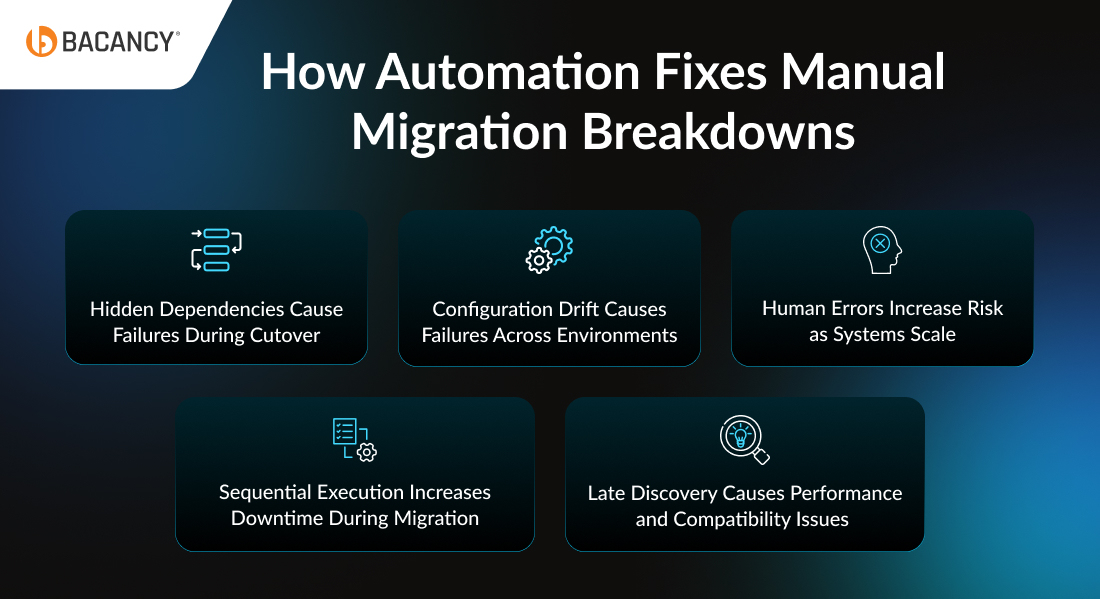 BACANCY®

How Automation Fixes Manual Migration Breakdowns

Hidden Dependencies Cause Failures During Cutover

Configuration Drift Causes Failures Across Environments

Human Errors Increase Risk as Systems Scale

Sequential Execution Increases Downtime During Migration

Late Discovery Causes Performance and Compatibility Issues